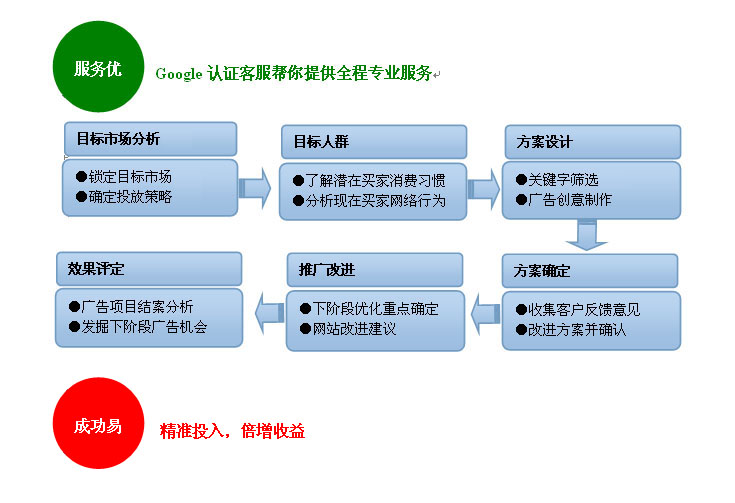 服务优

Google 认证客服帮你提供全程专业服务

目标市场分析

●锁定目标市场
●确定投放策略

目标人群

●了解潜在买家消费习惯
●分析现在买家网络行为

方案设计

●关键字筛选
●广告创意制作

方案确定

●收集客户反馈意见
●改进方案并确认

推广改进

●下阶段优化重点确定
●网站改进建议

效果评定

●广告项目结案分析
●发掘下阶段广告机会

成功易

精准投入，倍增收益